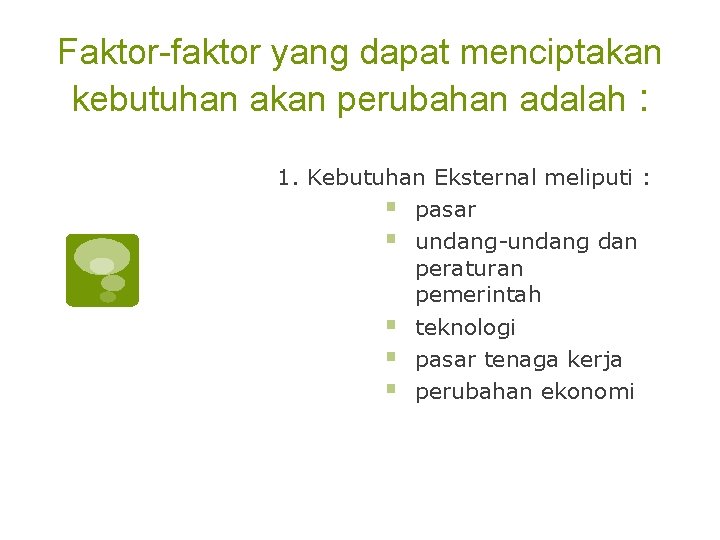 Faktor-faktor yang dapat menciptakan kebutuhan akan perubahan adalah :

1. Kebutuhan Eksternal meliputi :
- pasar
- undang-undang dan peraturan pemerintah
- teknologi
- pasar tenaga kerja
- perubahan ekonomi